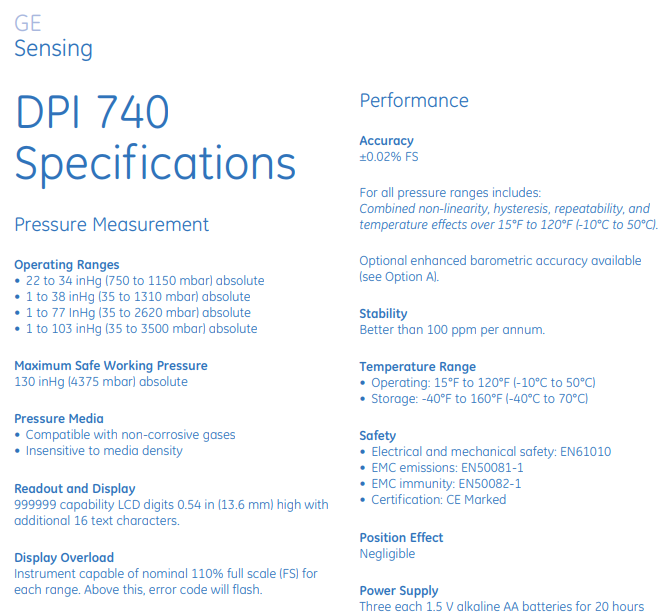 GE
Sensing

DPI 740
Specifications

Pressure Measurement

Operating Ranges
• 22 to 34 inHg (750 to 1150 mbar) absolute
• 1 to 38 inHg (35 to 1310 mbar) absolute
• 1 to 77 InHg (35 to 2620 mbar) absolute
• 1 to 103 inHg (35 to 3500 mbar) absolute

Maximum Safe Working Pressure
130 inHg (4375 mbar) absolute

Pressure Media
• Compatible with non-corrosive gases
• Insensitive to media density

Readout and Display
999999 capability LCD digits 0.54 in (13.6 mm) high with additional 16 text characters.

Display Overload
Instrument capable of nominal 110% full scale (FS) for each range. Above this, error code will flash.

Performance

Accuracy
±0.02% FS

For all pressure ranges includes:
Combined non-linearity, hysteresis, repeatability, and temperature effects over 15°F to 120°F (-10°C to 50°C).

Optional enhanced barometric accuracy available (see Option A).

Stability
Better than 100 ppm per annum.

Temperature Range
• Operating: 15°F to 120°F (-10°C to 50°C)
• Storage: -40°F to 160°F (-40°C to 70°C)

Safety
• Electrical and mechanical safety: EN61010
• EMC emissions: EN50081-1
• EMC immunity: EN50082-1
• Certification: CE Marked

Position Effect
Negligible

Power Supply
Three each 1.5 V alkaline AA batteries for 20 hours